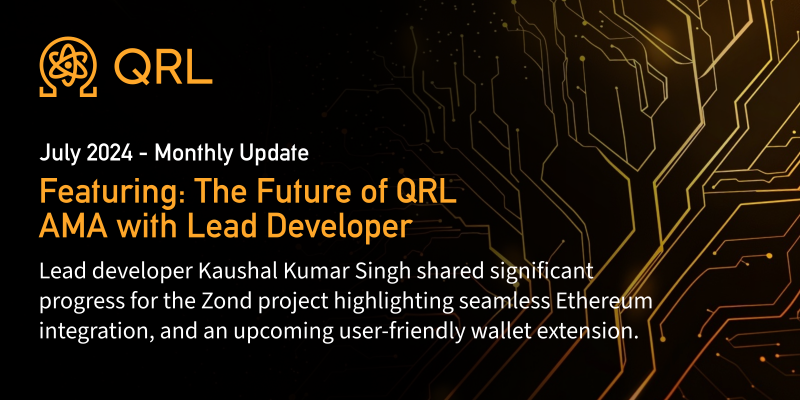 QRL

July 2024 - Monthly Update

Featuring: The Future of QRL AMA with Lead Developer

Lead developer Kaushal Kumar Singh shared significant progress for the Zond project highlighting seamless Ethereum integration, and an upcoming user-friendly wallet extension.